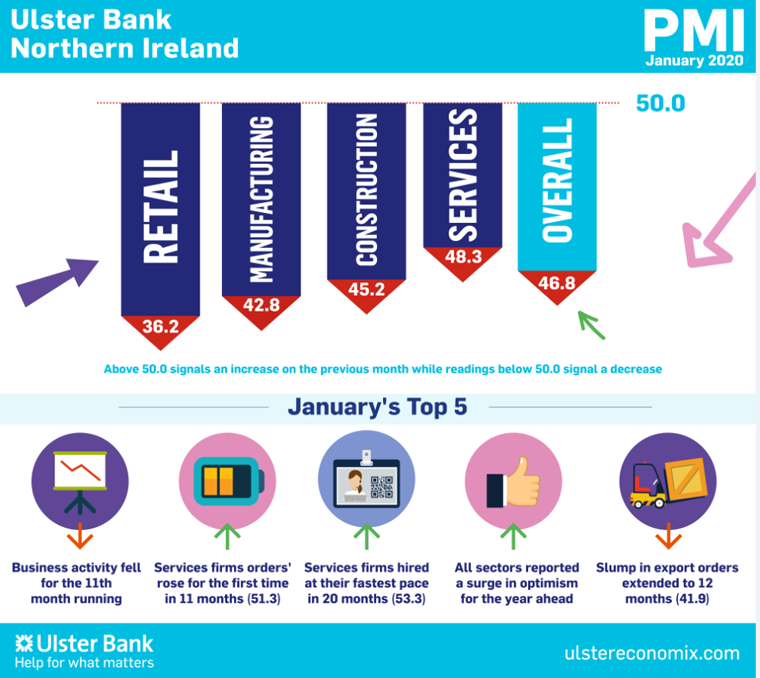 Ulster Bank Northern Ireland

PMI
January 2020

50.0

RETAIL
36.2

MANUFACTURING
42.8

CONSTRUCTION
45.2

SERVICES
48.3

OVERALL
46.8

Above 50.0 signals an increase on the previous month while readings below 50.0 signal a decrease

January's Top 5

Business activity fell for the 11th month running

Services firms orders' rose for the first time in 11 months (51.3)

Services firms hired at their fastest pace in 20 months (53.3)

All sectors reported a surge in optimism for the year ahead

Slump in export orders extended to 12 months (41.9)

Ulster Bank
Help for what matters

ulstereconomix.com